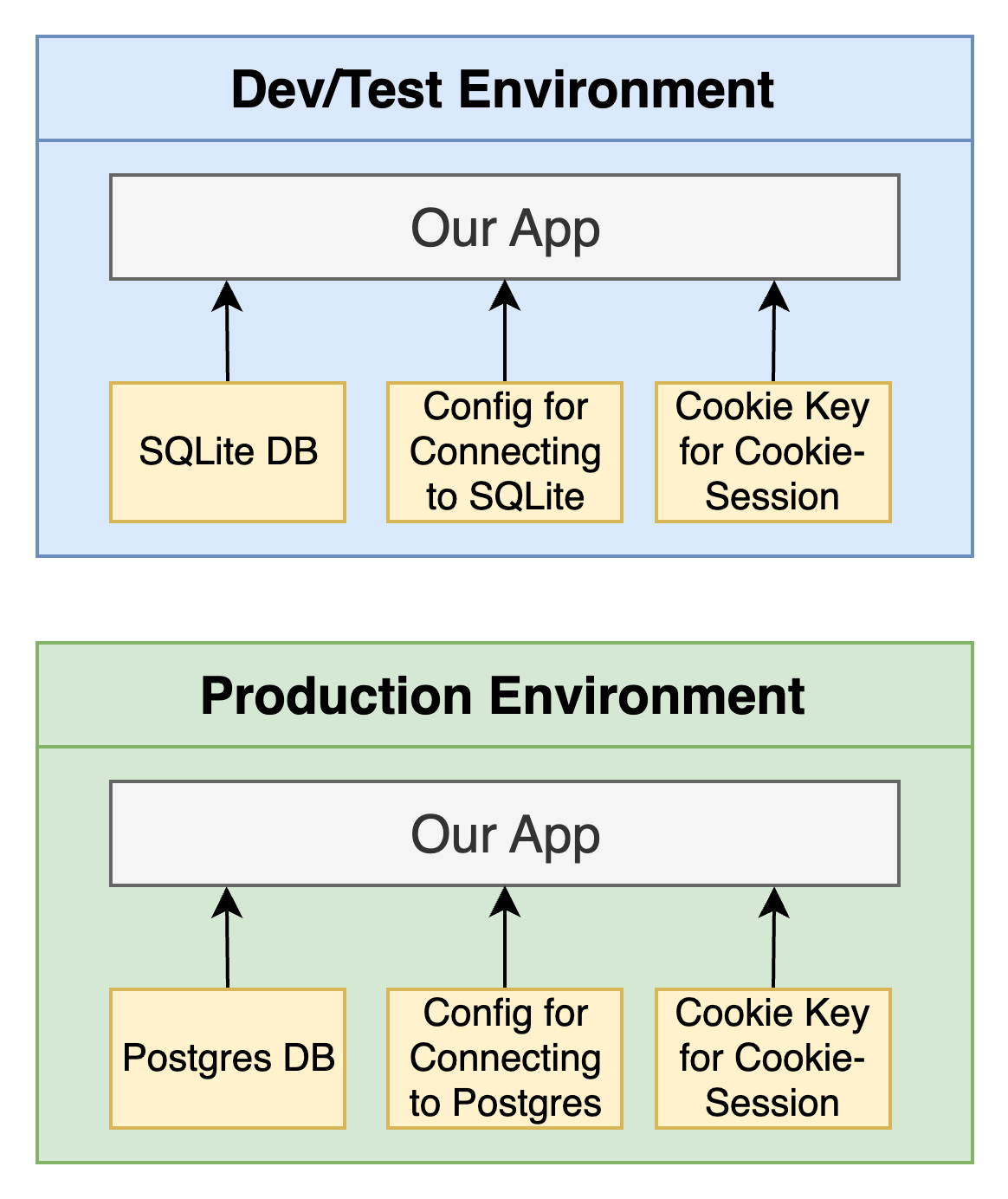 Dev/Test Environment

Our App

SQLite DB

Config for Connecting to SQLite

Cookie Key for Cookie-Session

Production Environment

Our App

Postgres DB

Config for Connecting to Postgres

Cookie Key for Cookie-Session